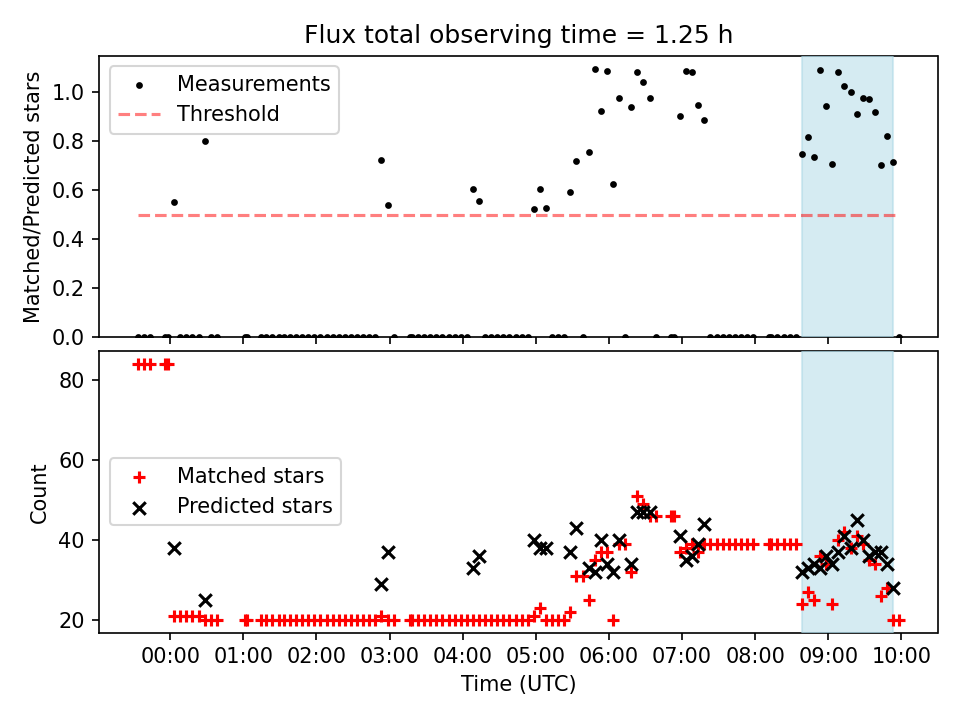 Flux total observing time = 1.25 h

Measurements
Threshold

Matched/Predicted stars

1.0
0.8
0.6
0.4
0.2
0.0

Matched stars
Predicted stars

Count

80
60
40
20

00:00 01:00 02:00 03:00 04:00 05:00 06:00 07:00 08:00 09:00 10:00

Time (UTC)